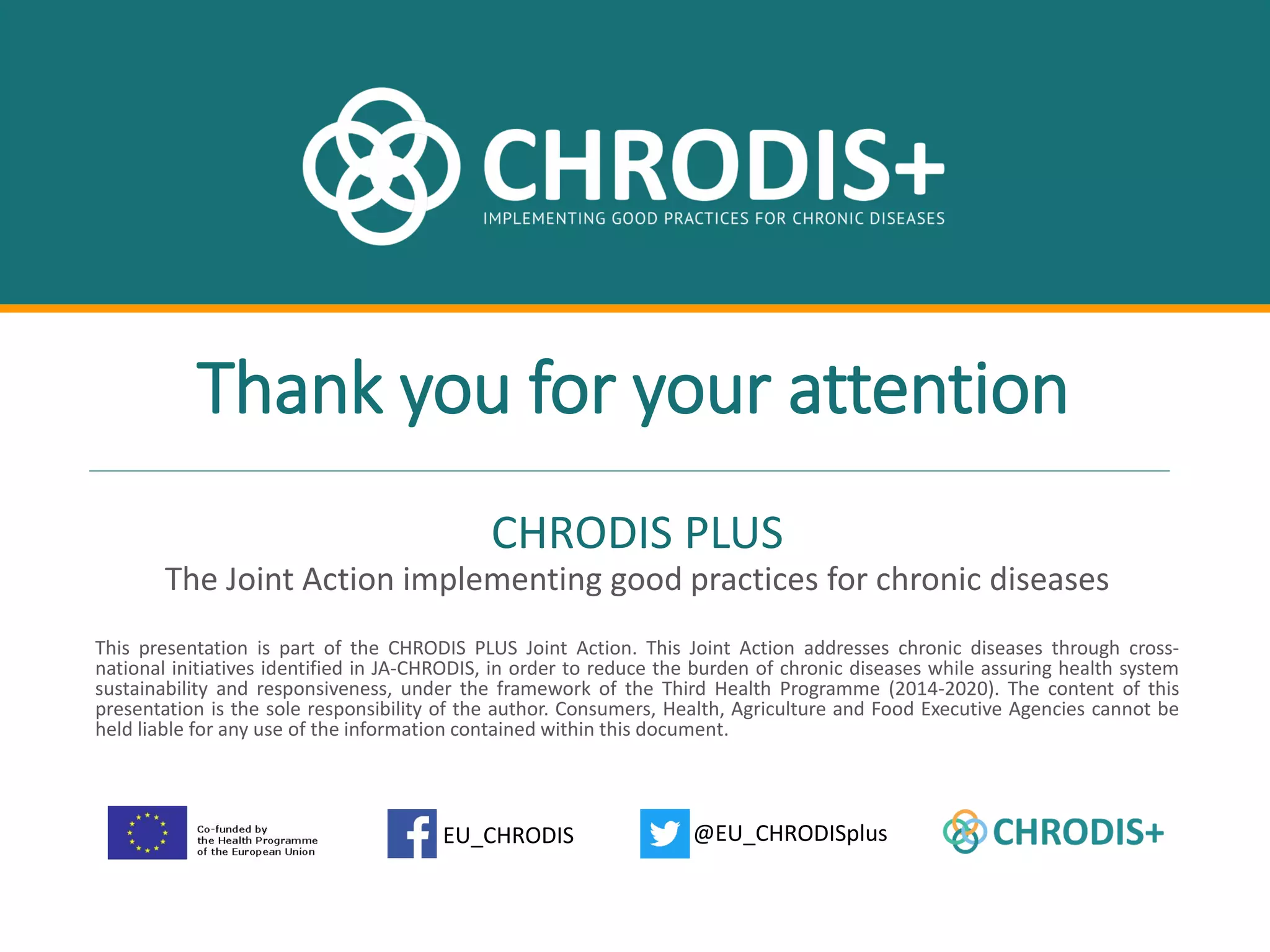 CHRODIS+
IMPLEMENTING GOOD PRACTICES FOR CHRONIC DISEASES

Thank you for your attention

CHRODIS PLUS
The Joint Action implementing good practices for chronic diseases

This presentation is part of the CHRODIS PLUS Joint Action. This Joint Action addresses chronic diseases through cross-national initiatives identified in JA-CHRODIS, in order to reduce the burden of chronic diseases while assuring health system sustainability and responsiveness, under the framework of the Third Health Programme (2014-2020). The content of this presentation is the sole responsibility of the author. Consumers, Health, Agriculture and Food Executive Agencies cannot be held liable for any use of the information contained within this document.

Co-funded by the Health Programme of the European Union

EU_CHRODIS

@EU_CHRODISplus

CHRODIS+